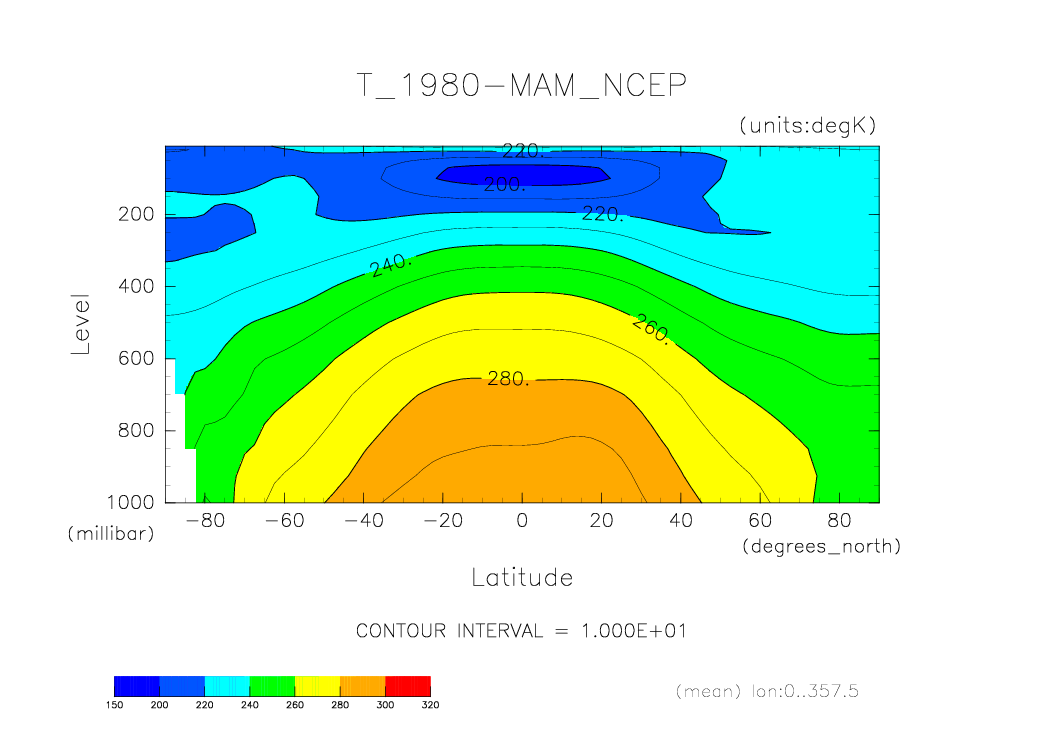 T_1980-MAM_NCEP

(units:degK)

220.

200.

220.

240.

260.

280.

Level

200

400

600

800

1000

(millibar)

-80 -60 -40 -20 0 20 40 60 80

(degrees_north)

Latitude

CONTOUR INTERVAL = 1.000E+01

150 200 220 240 260 280 300 320

(mean) lon:0..357.5